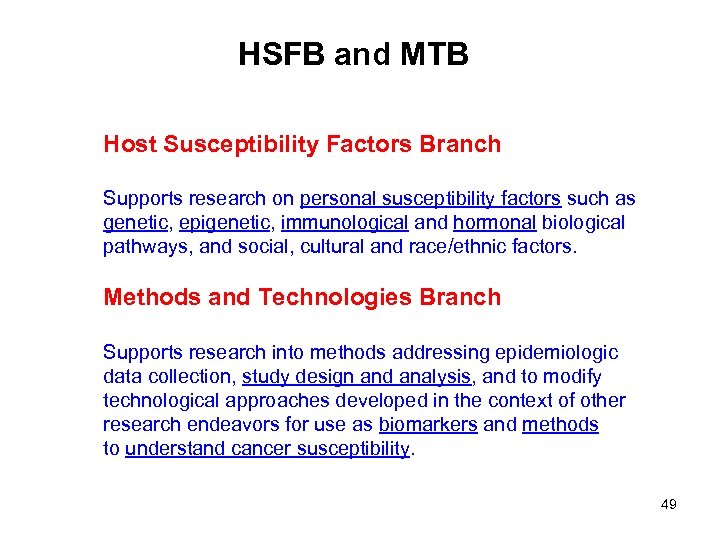 HSFB and MTB

Host Susceptibility Factors Branch

Supports research on personal susceptibility factors such as genetic, epigenetic, immunological and hormonal biological pathways, and social, cultural and race/ethnic factors.

Methods and Technologies Branch

Supports research into methods addressing epidemiologic data collection, study design and analysis, and to modify technological approaches developed in the context of other research endeavors for use as biomarkers and methods to understand cancer susceptibility.

49